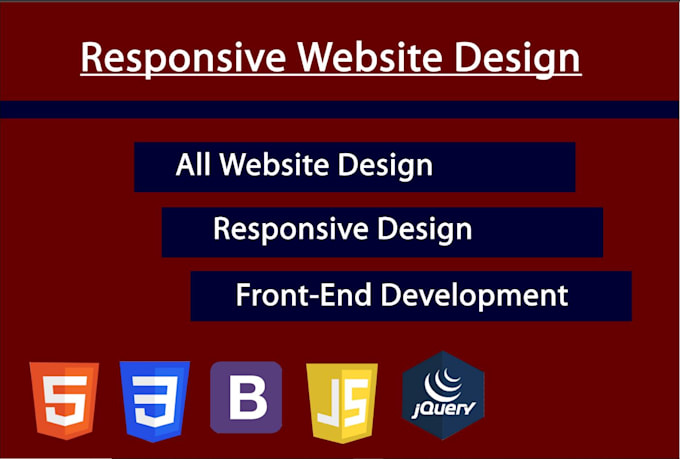 Responsive Website Design

All Website Design

Responsive Design

Front-End Development

5 3 B JS jQuery